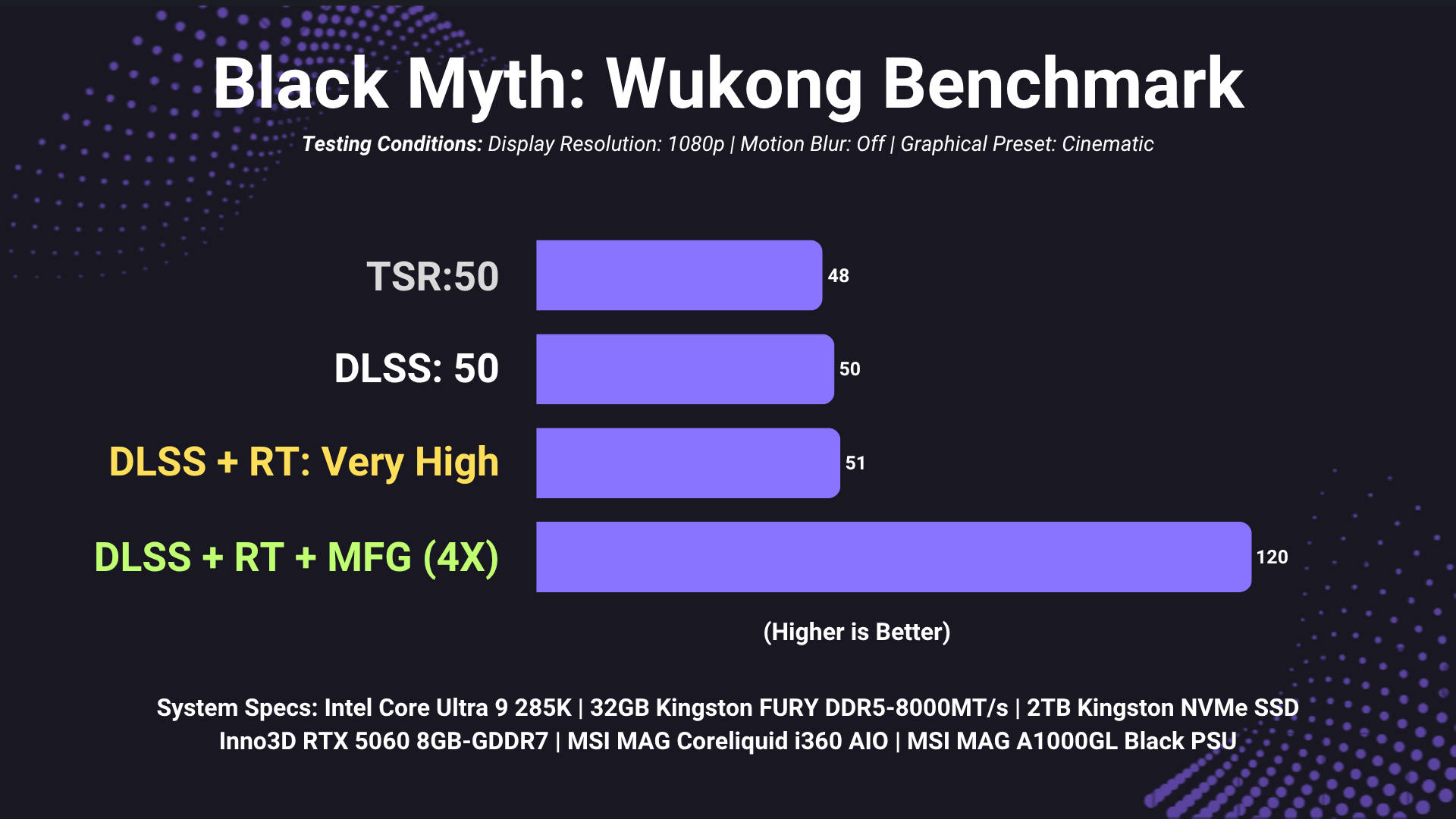 Black Myth: Wukong Benchmark

Testing Conditions: Display Resolution: 1080p | Motion Blur: Off | Graphical Preset: Cinematic

TSR:50 48

DLSS: 50 50

DLSS + RT: Very High 51

DLSS + RT + MFG (4X) 120

(Higher is Better)

System Specs: Intel Core Ultra 9 285K | 32GB Kingston FURY DDR5-8000MT/s | 2TB Kingston NVMe SSD
Inno3D RTX 5060 8GB-GDDR7 | MSI MAG Coreliquid i360 AIO | MSI MAG A1000GL Black PSU